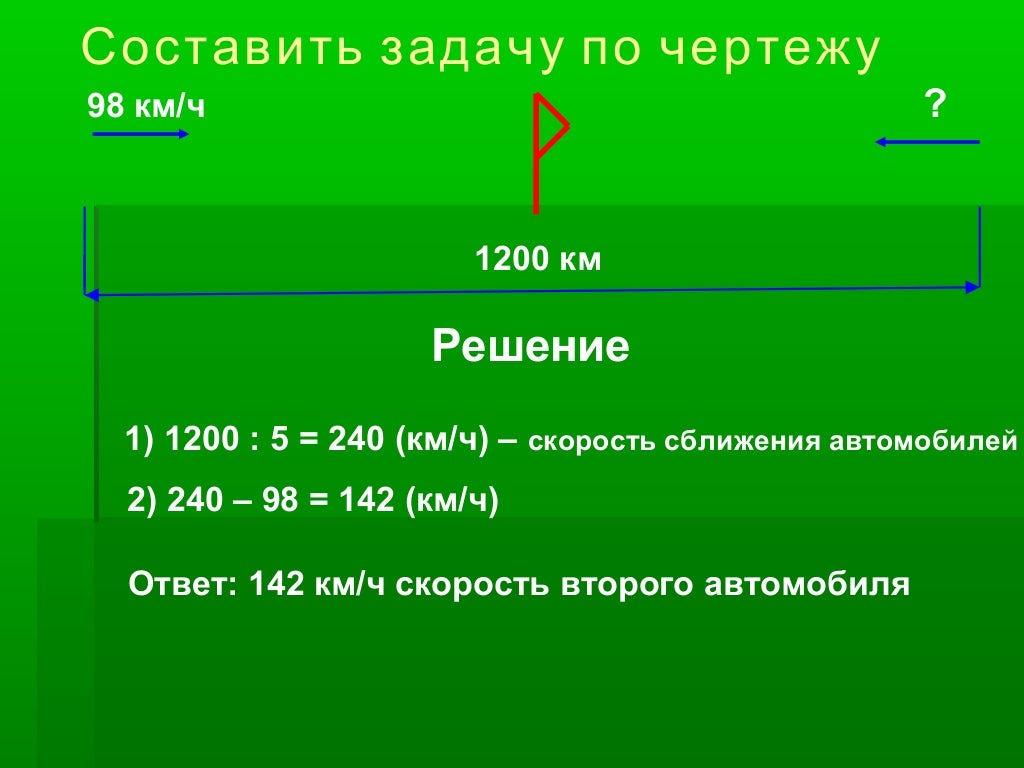 Составить задачу по чертежу

98 км/ч

?

1200 км

Решение

1) 1200 : 5 = 240 (км/ч) – скорость сближения автомобилей

2) 240 – 98 = 142 (км/ч)

Ответ: 142 км/ч скорость второго автомобиля